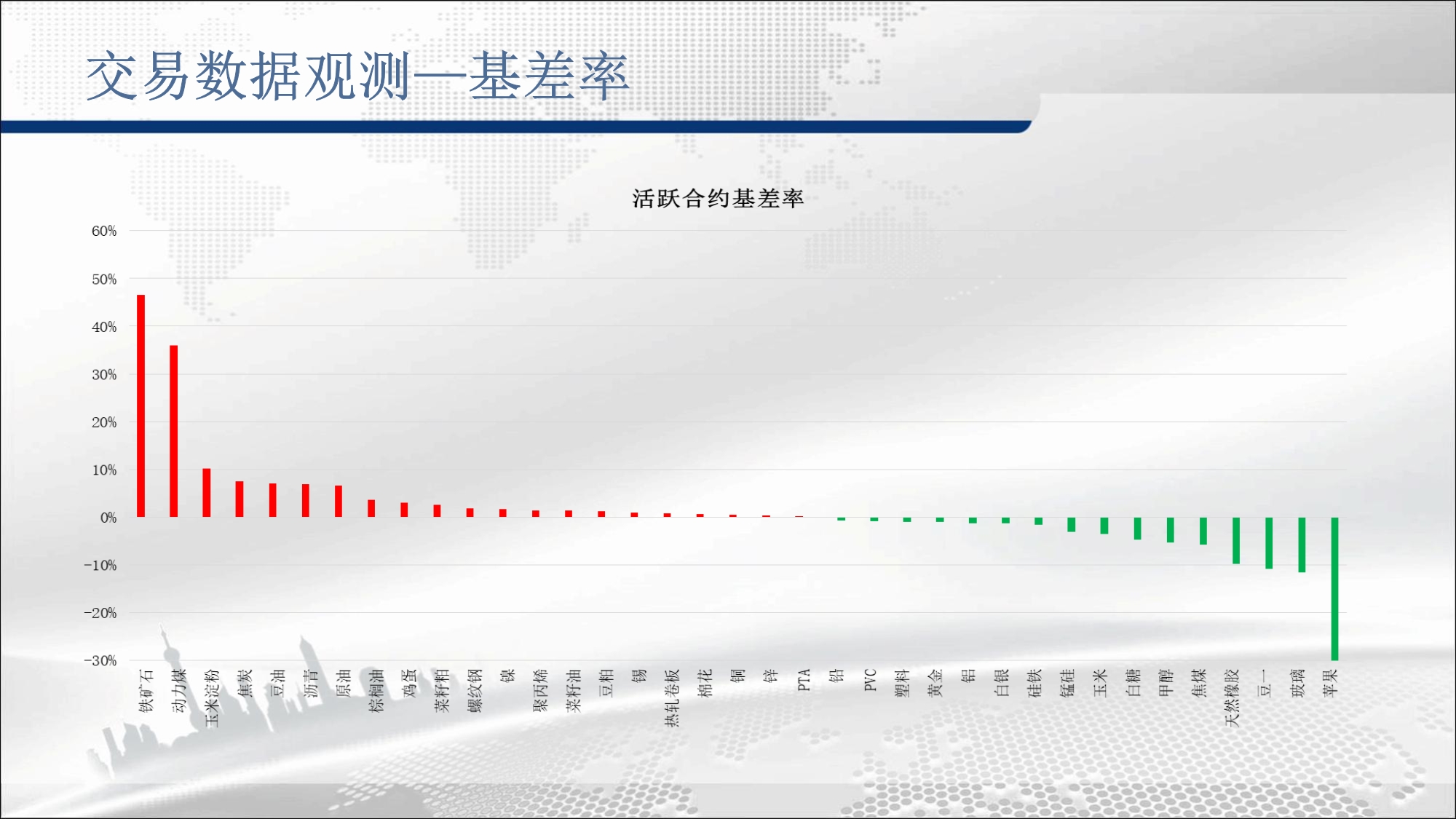 交易数据观测—基差率

活跃合约基差率

60%
50%
40%
30%
20%
10%
0%
-10%
-20%
-30%

铁矿石
动力煤
玉米淀粉
焦炭
豆油
沥青
原油
棕榈油
鸡蛋
菜籽粕
螺纹钢
镍
聚丙烯
菜籽油
豆粕
锡
热轧卷板
棉花
铜
锌
PTA
铅
PVC
塑料
黄金
铝
白银
硅铁
锰硅
玉米
白糖
甲醇
焦煤
天然橡胶
豆一
玻璃
苹果